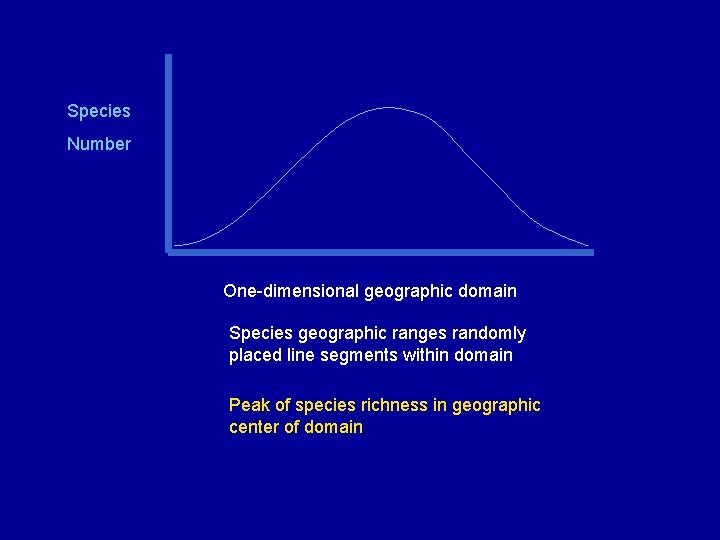 Species
Number

One-dimensional geographic domain

Species geographic ranges randomly placed line segments within domain

Peak of species richness in geographic center of domain